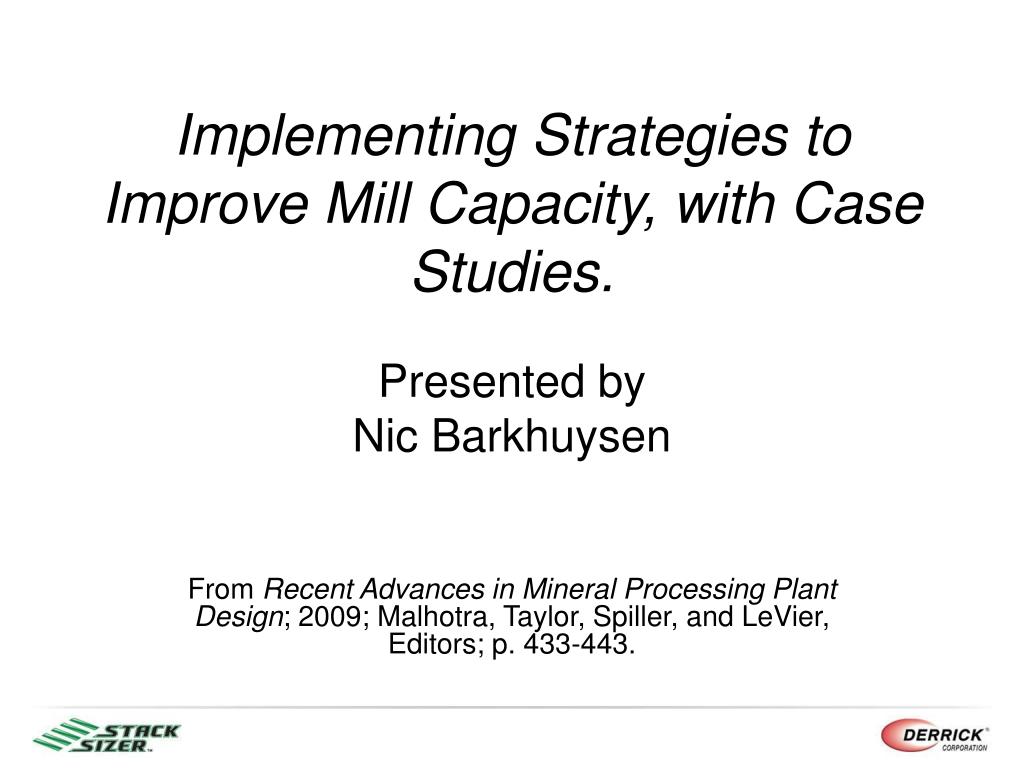 Implementing Strategies to Improve Mill Capacity, with Case Studies.

Presented by
Nic Barkhuysen

From Recent Advances in Mineral Processing Plant Design; 2009; Malhotra, Taylor, Spiller, and LeVier, Editors; p. 433-443.

STACK SIZER™

DERRICK® CORPORATION